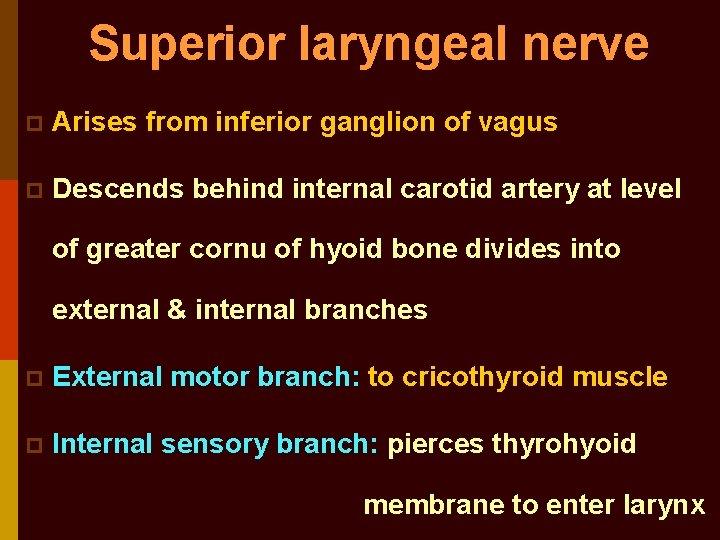 Superior laryngeal nerve

Arises from inferior ganglion of vagus

Descends behind internal carotid artery at level of greater cornu of hyoid bone divides into external & internal branches

External motor branch: to cricothyroid muscle

Internal sensory branch: pierces thyrohyoid membrane to enter larynx